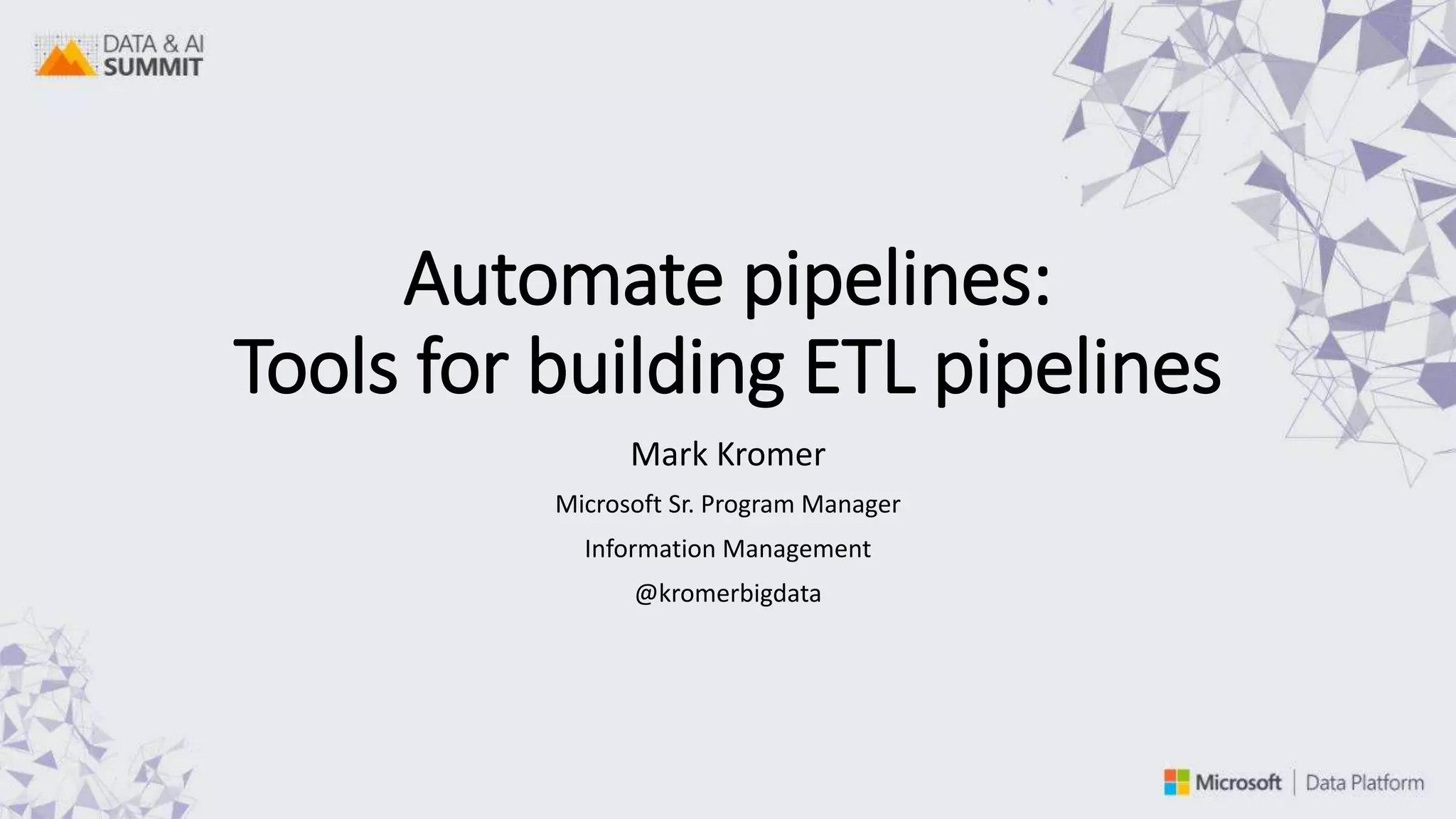 DATA & AI SUMMIT

Automate pipelines: Tools for building ETL pipelines

Mark Kromer

Microsoft Sr. Program Manager

Information Management

@kromerbigdata

Microsoft | Data Platform